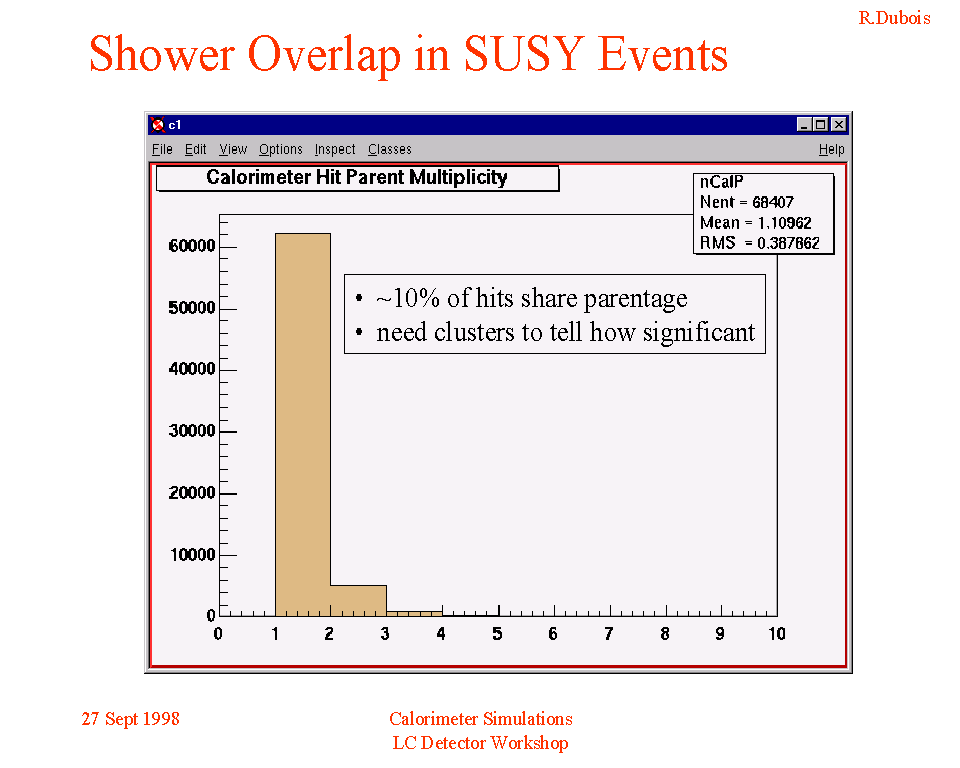 R.Dubois

Shower Overlap in SUSY Events

c1

File Edit View Options Inspect Classes Help

Calorimeter Hit Parent Multiplicity

nCalP
Nent = 68407
Mean = 1.10962
RMS = 0.387862

• ~10% of hits share parentage
• need clusters to tell how significant

60000
50000
40000
30000
20000
10000
0

0 1 2 3 4 5 6 7 8 9 10

27 Sept 1998

Calorimeter Simulations
LC Detector Workshop